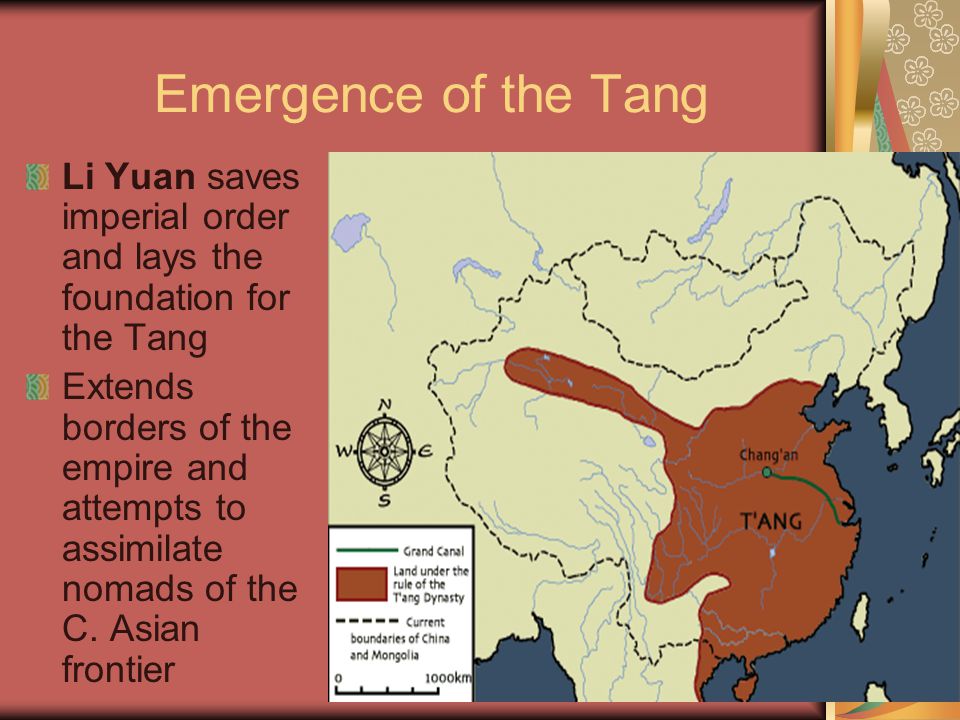 Emergence of the Tang

Li Yuan saves imperial order and lays the foundation for the Tang

Extends borders of the empire and attempts to assimilate nomads of the C. Asian frontier

N
W
E
S

Chang'an

T'ANG

Grand Canal

Land under the rule of the T'ang Dynasty

Current boundaries of China and Mongolia

0

1000km